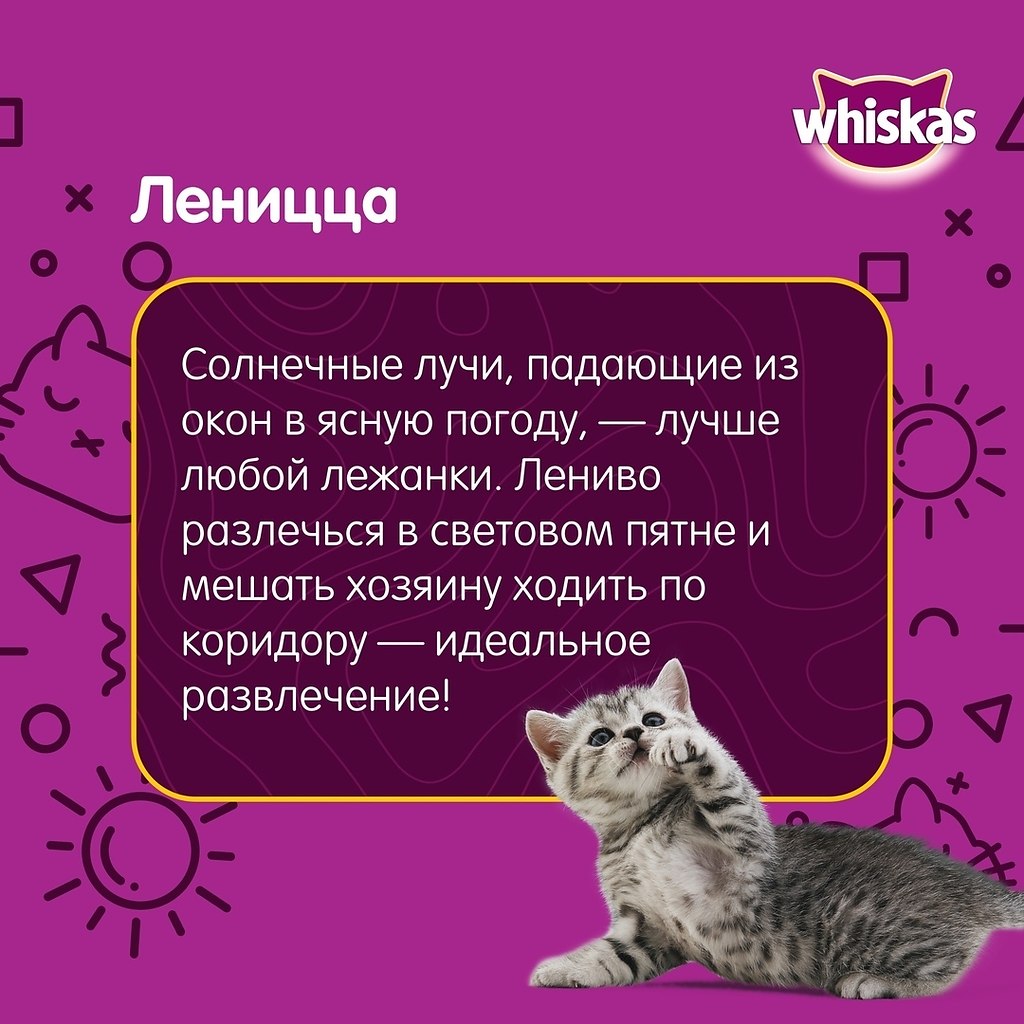 whiskas

Леницца

Солнечные лучи, падающие из окон в ясную погоду, — лучше любой лежанки. Лениво разлечься в световом пятне и мешать хозяину ходить по коридору — идеальное развлечение!